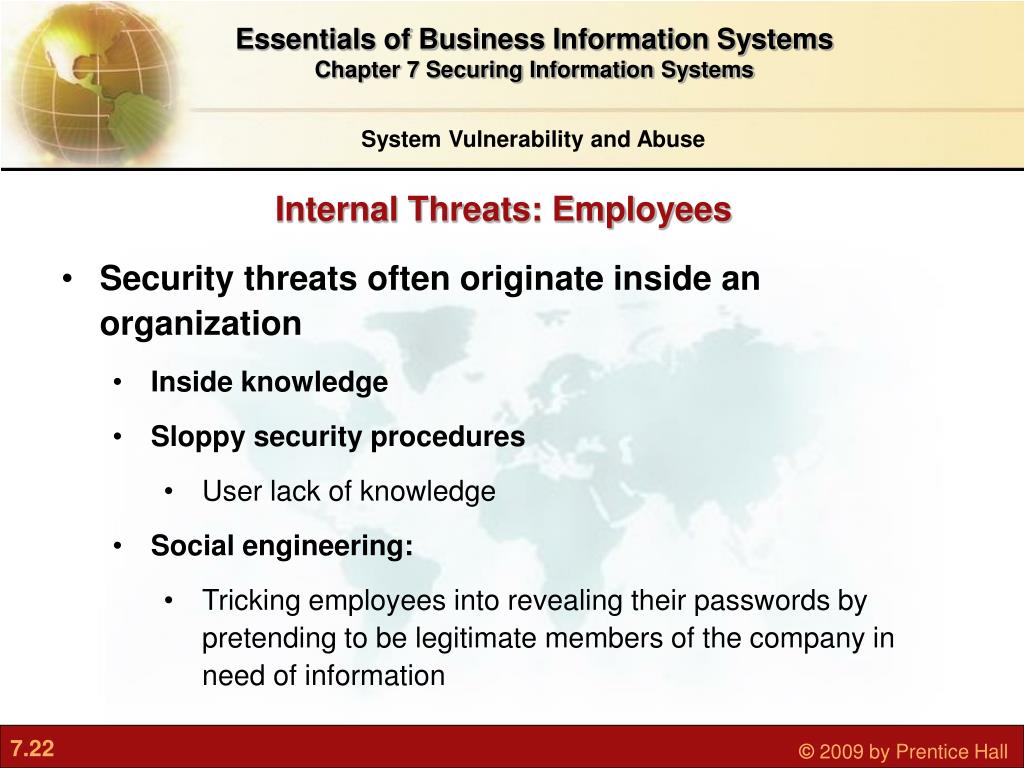 Essentials of Business Information Systems
Chapter 7 Securing Information Systems

System Vulnerability and Abuse

Internal Threats: Employees

• Security threats often originate inside an organization
  • Inside knowledge
  • Sloppy security procedures
    • User lack of knowledge
  • Social engineering:
    • Tricking employees into revealing their passwords by pretending to be legitimate members of the company in need of information

7.22

© 2009 by Prentice Hall